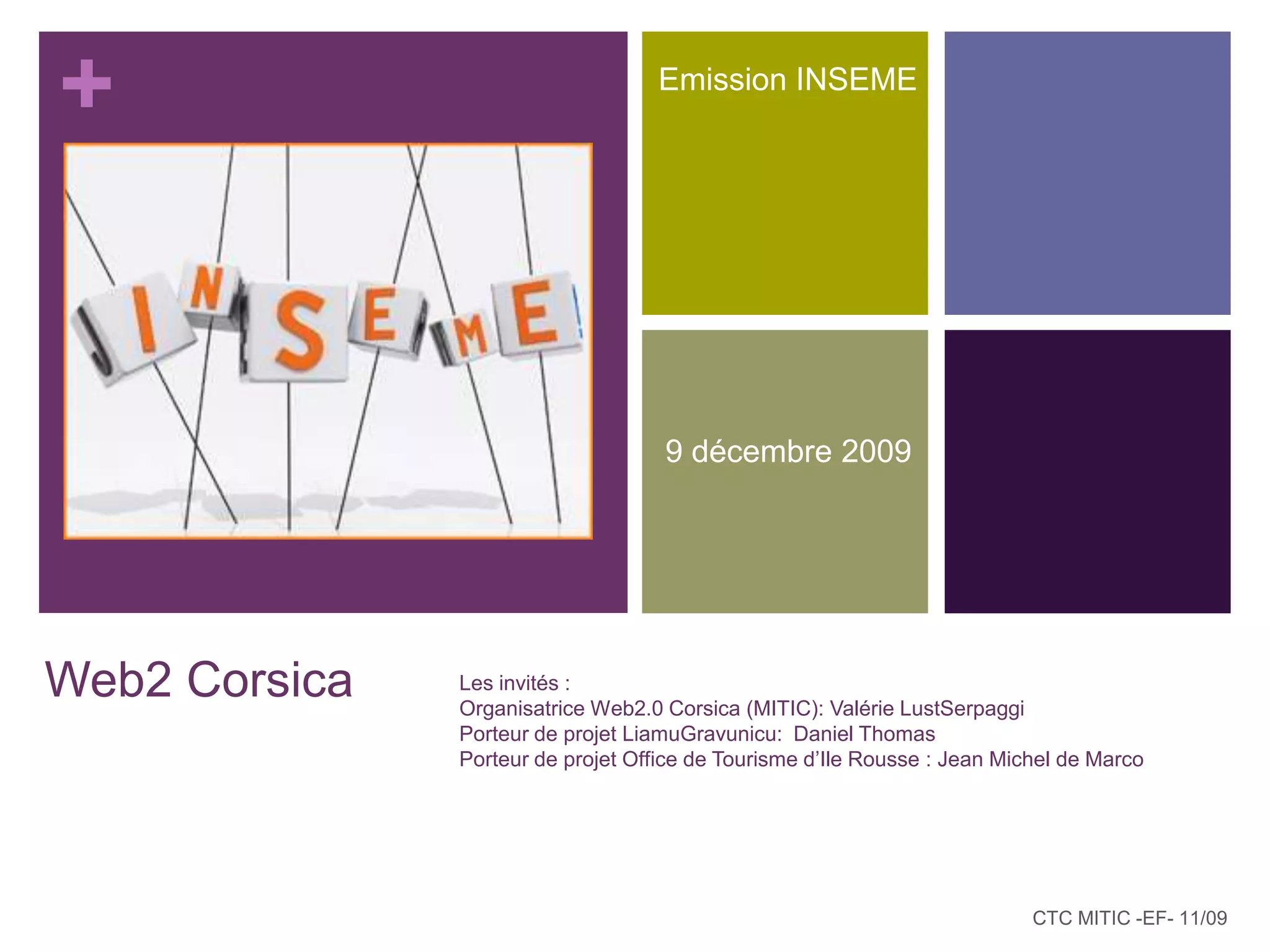 +

INSEME

Emission INSEME

9 décembre 2009

Web2 Corsica

Les invités :
Organisatrice Web2.0 Corsica (MITIC): Valérie LustSerpaggi
Porteur de projet LiamuGravunicu: Daniel Thomas
Porteur de projet Office de Tourisme d'Ile Rousse : Jean Michel de Marco

CTC MITIC -EF- 11/09